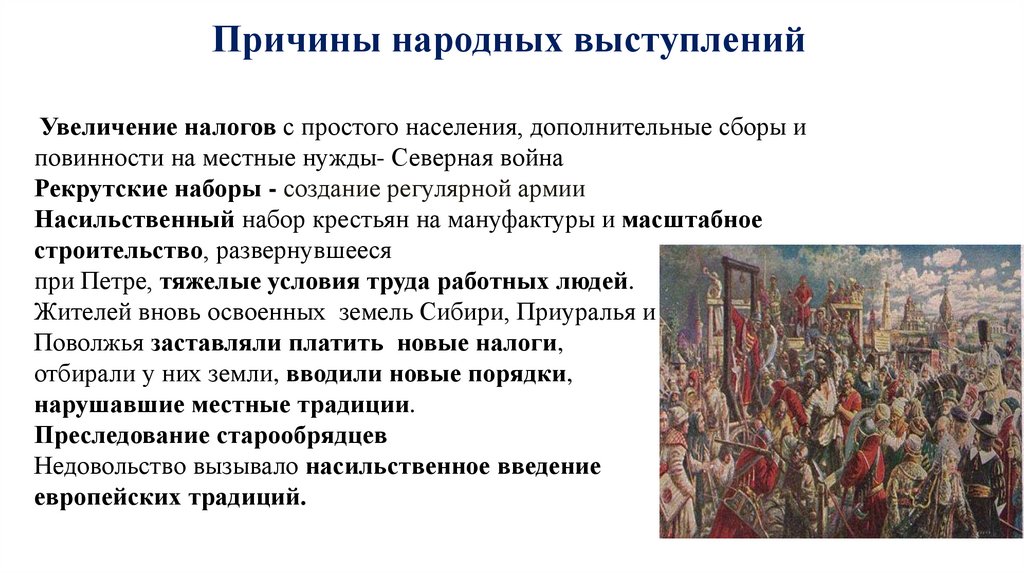 Причины народных выступлений

Увеличение налогов с простого населения, дополнительные сборы и повинности на местные нужды- Северная война
Рекрутские наборы - создание регулярной армии
Насильственный набор крестьян на мануфактуры и масштабное строительство, развернувшееся при Петре, тяжелые условия труда работных людей.
Жителей вновь освоенных земель Сибири, Приуралья и Поволжья заставляли платить новые налоги, отбирали у них земли, вводили новые порядки, нарушавшие местные традиции.
Преследование старообрядцев
Недовольство вызывало насильственное введение европейских традиций.